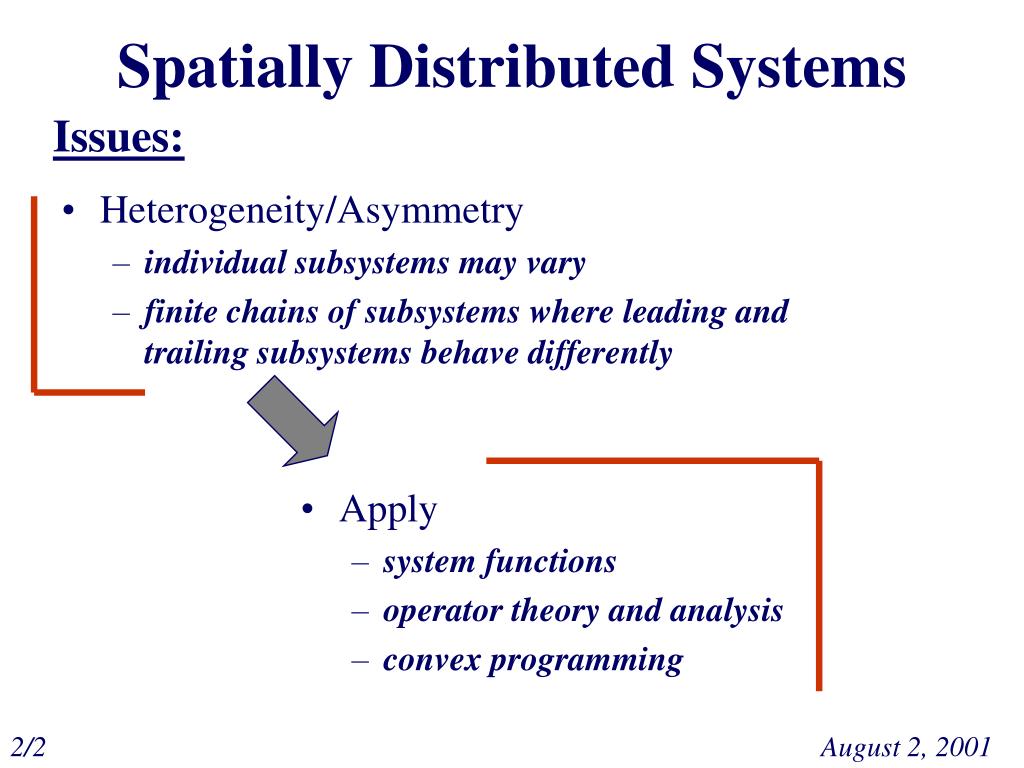 Spatially Distributed Systems

Issues:

• Heterogeneity/Asymmetry
– individual subsystems may vary
– finite chains of subsystems where leading and trailing subsystems behave differently

• Apply
– system functions
– operator theory and analysis
– convex programming

2/2

August 2, 2001